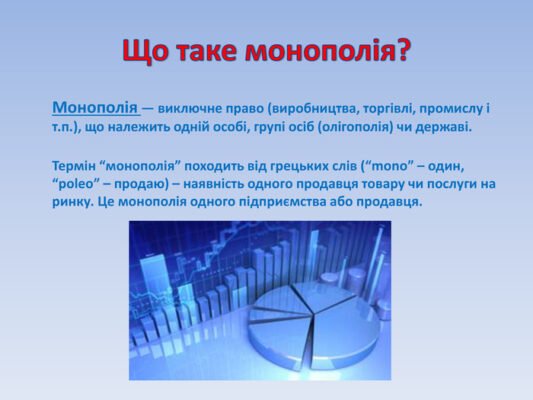 Що таке монополія?

Монополія — виключне право (виробництва, торгівлі, промислу і т.п.), що належить одній особі, групі осіб (олігополія) чи державі.

Термін “монополія” походить від грецьких слів (“mono” – один, “poleo” – продаю) – наявність одного продавця товару чи послуги на ринку. Це монополія одного підприємства або продавця.